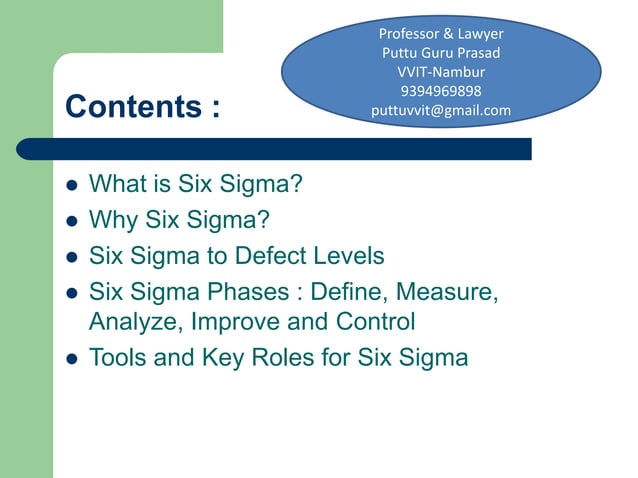 Professor & Lawyer
Puttu Guru Prasad
VVIT-Nambur
9394969898
puttuvvit@gmail.com

Contents :

- What is Six Sigma?
- Why Six Sigma?
- Six Sigma to Defect Levels
- Six Sigma Phases : Define, Measure, Analyze, Improve and Control
- Tools and Key Roles for Six Sigma